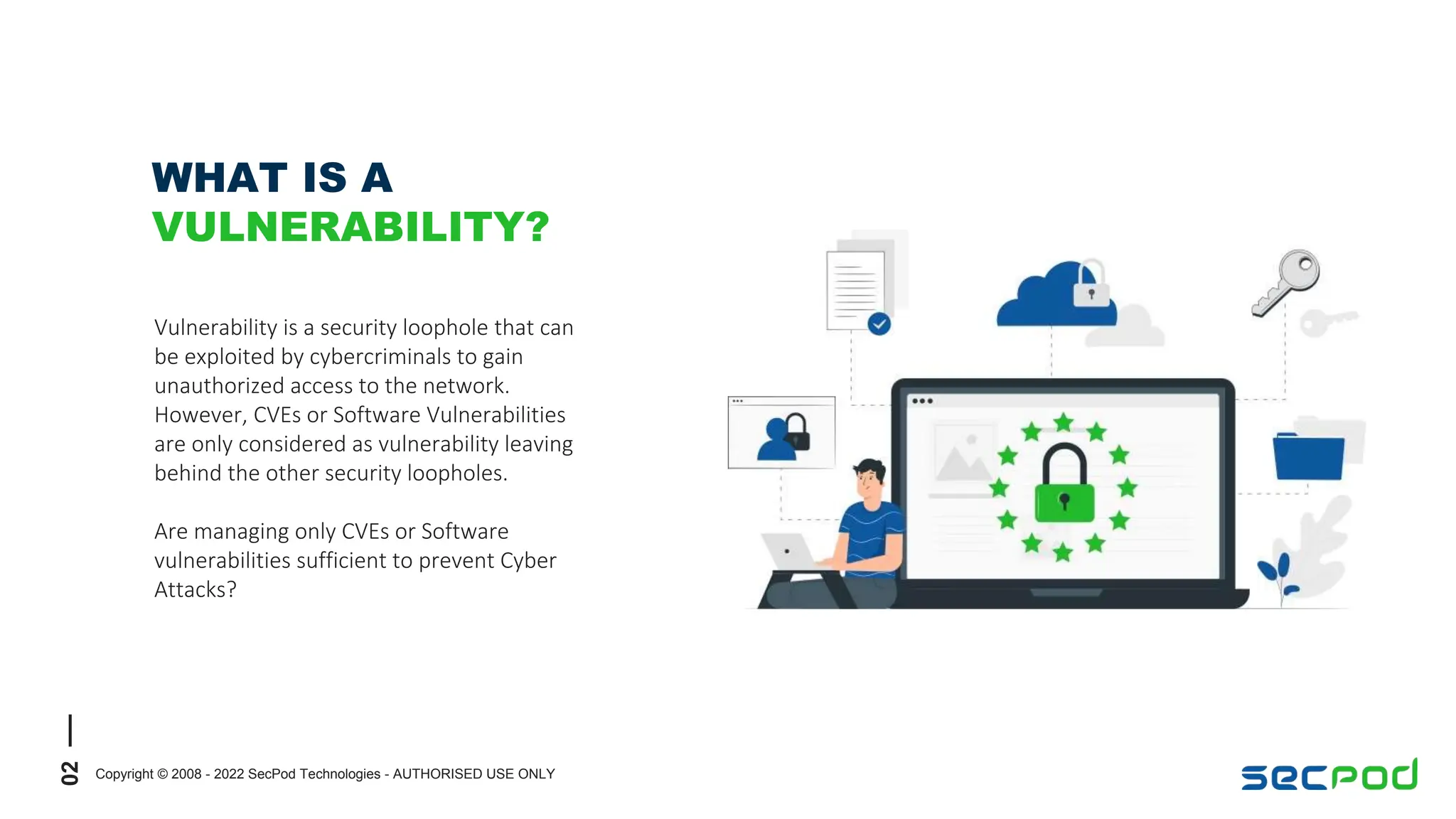 WHAT IS A
VULNERABILITY?

Vulnerability is a security loophole that can be exploited by cybercriminals to gain unauthorized access to the network. However, CVEs or Software Vulnerabilities are only considered as vulnerability leaving behind the other security loopholes.

Are managing only CVEs or Software vulnerabilities sufficient to prevent Cyber Attacks?

02

Copyright © 2008 - 2022 SecPod Technologies - AUTHORISED USE ONLY

secpod